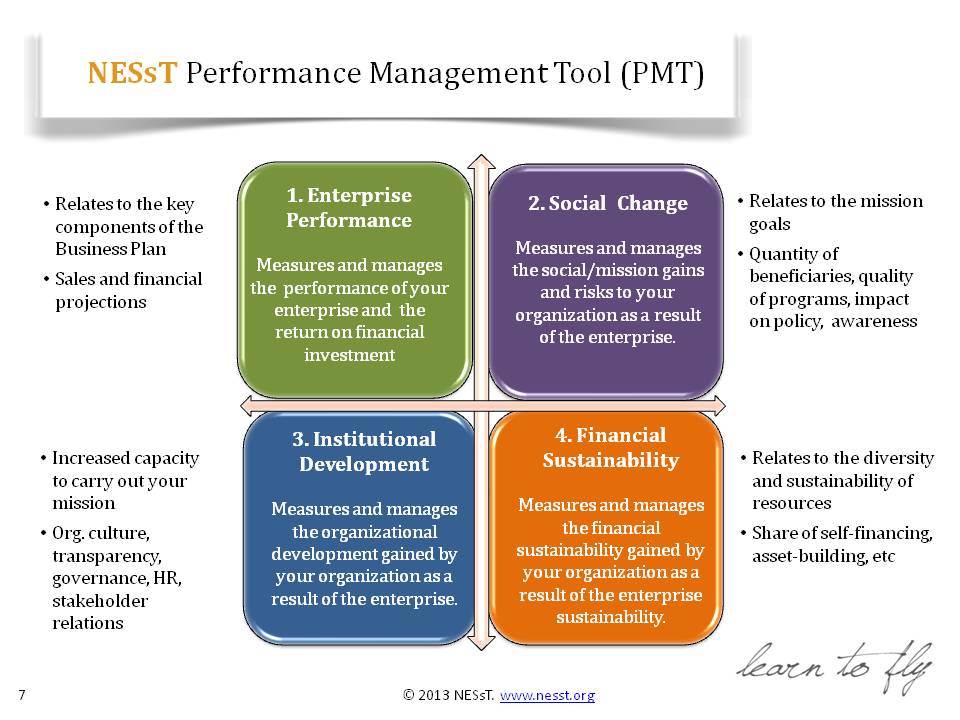 NESsT Performance Management Tool (PMT)

• Relates to the key components of the Business Plan
• Sales and financial projections

1. Enterprise Performance

Measures and manages the performance of your enterprise and the return on financial investment

2. Social Change

Measures and manages the social/mission gains and risks to your organization as a result of the enterprise.

• Relates to the mission goals
• Quantity of beneficiaries, quality of programs, impact on policy, awareness

• Increased capacity to carry out your mission
• Org. culture, transparency, governance, HR, stakeholder relations

3. Institutional Development

Measures and manages the organizational development gained by your organization as a result of the enterprise.

4. Financial Sustainability

Measures and manages the financial sustainability gained by your organization as a result of the enterprise sustainability.

• Relates to the diversity and sustainability of resources
• Share of self-financing, asset-building, etc

learn to fly

7

© 2013 NESsT. www.nesst.org